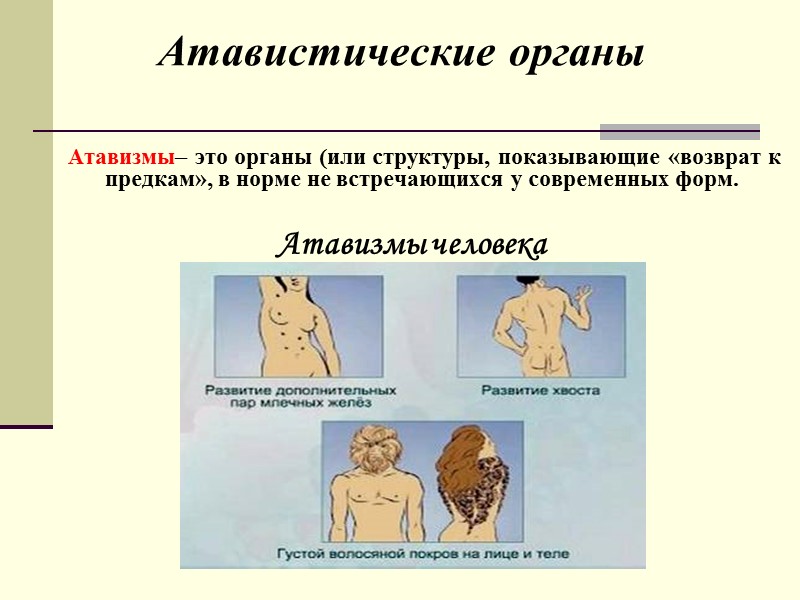 Атавистические органы

Атавизмы– это органы (или структуры, показывающие «возврат к предкам», в норме не встречающихся у современных форм.

Атавизмы человека

Развитие дополнительных пар млечных желёз

Развитие хвоста

Густой волосяной покров на лице и теле